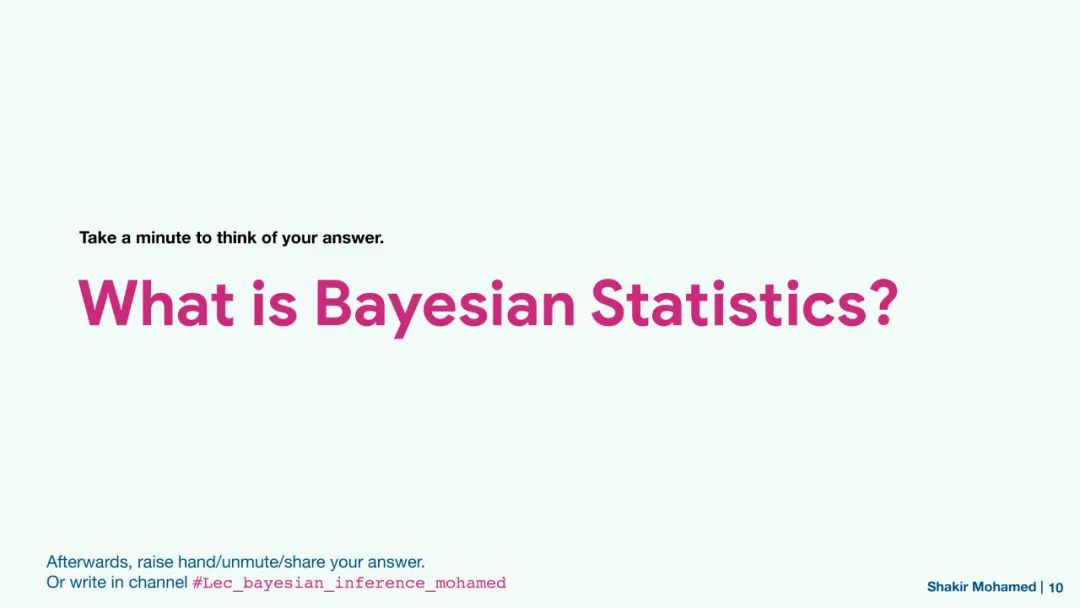 Take a minute to think of your answer.

What is Bayesian Statistics?

Afterwards, raise hand/unmute/share your answer.
Or write in channel #Lec_bayesian_inference_mohamed

Shakir Mohamed | 10